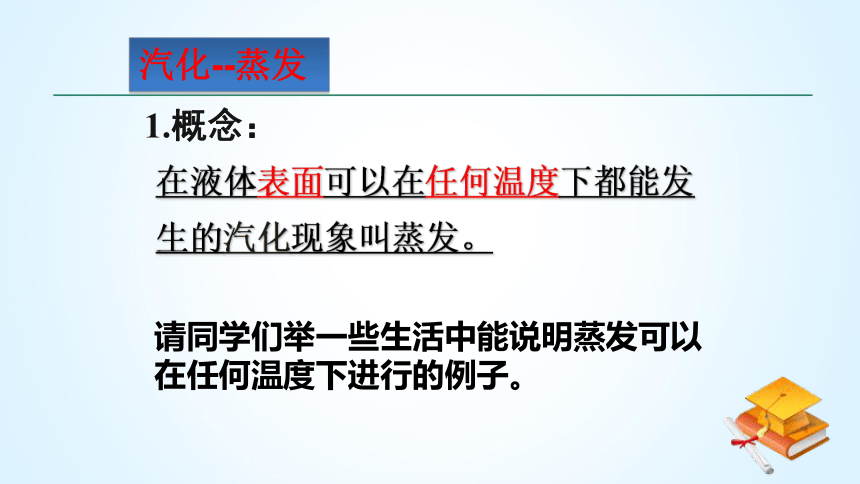 汽化--蒸发

1.概念：

在液体表面可以在任何温度下都能发生的汽化现象叫蒸发。

请同学们举一些生活中能说明蒸发可以在任何温度下进行的例子。